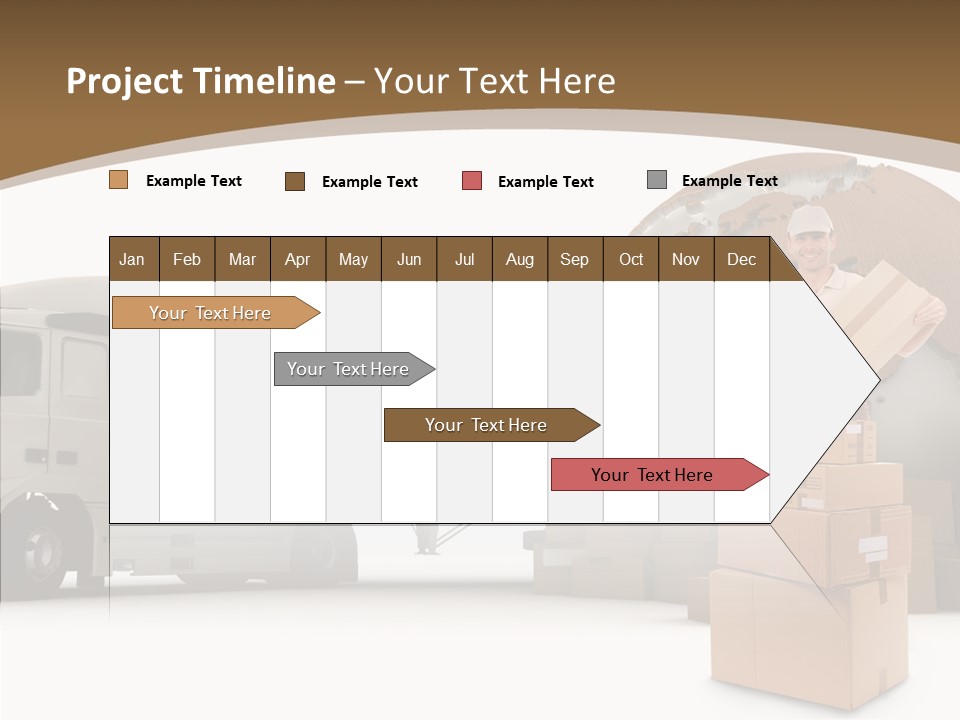 Project Timeline – Your Text Here

Example Text Example Text Example Text Example Text

| Jan | Feb | Mar | Apr | May | Jun | Jul | Aug | Sep | Oct | Nov | Dec |
|---|---|---|---|---|---|---|---|---|---|---|---|

Your Text Here

Your Text Here

Your Text Here

Your Text Here